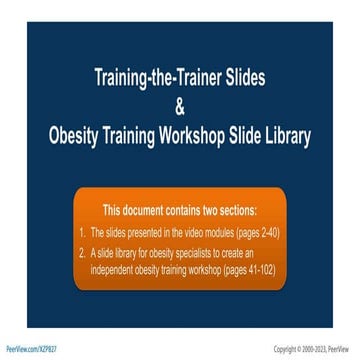 Training-the-Trainer Slides
&
Obesity Training Workshop Slide Library

This document contains two sections:

1. The slides presented in the video modules (pages 2-40)
2. A slide library for obesity specialists to create an independent obesity training workshop (pages 41-102)

PeerView.com/XZP827

Copyright © 2000-2023, PeerView